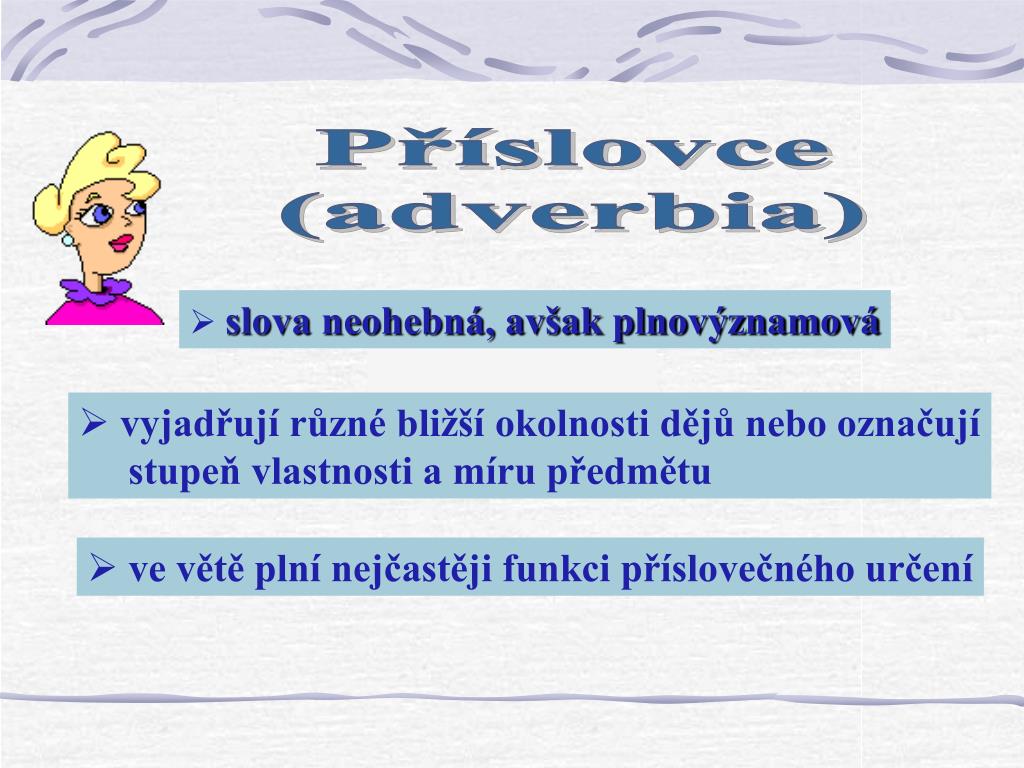 Příslovce (adverbia)

➢ slova neohebná, avšak plnovýznamová

➢ vyjadřují různé bližší okolnosti dějů nebo označují stupeň vlastnosti a míru předmětu

➢ ve větě plní nejčastěji funkci příslovečného určení